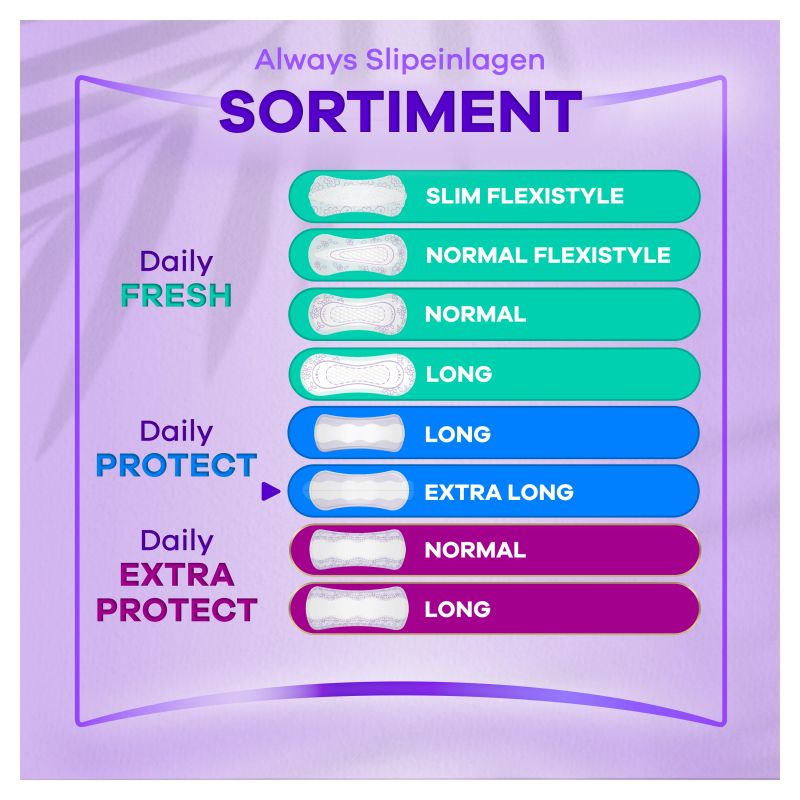 Always Slipeinlagen
SORTIMENT

Daily
FRESH

SLIM FLEXISTYLE
NORMAL FLEXISTYLE
NORMAL
LONG

Daily
PROTECT

LONG
EXTRA LONG

Daily
EXTRA
PROTECT

NORMAL
LONG